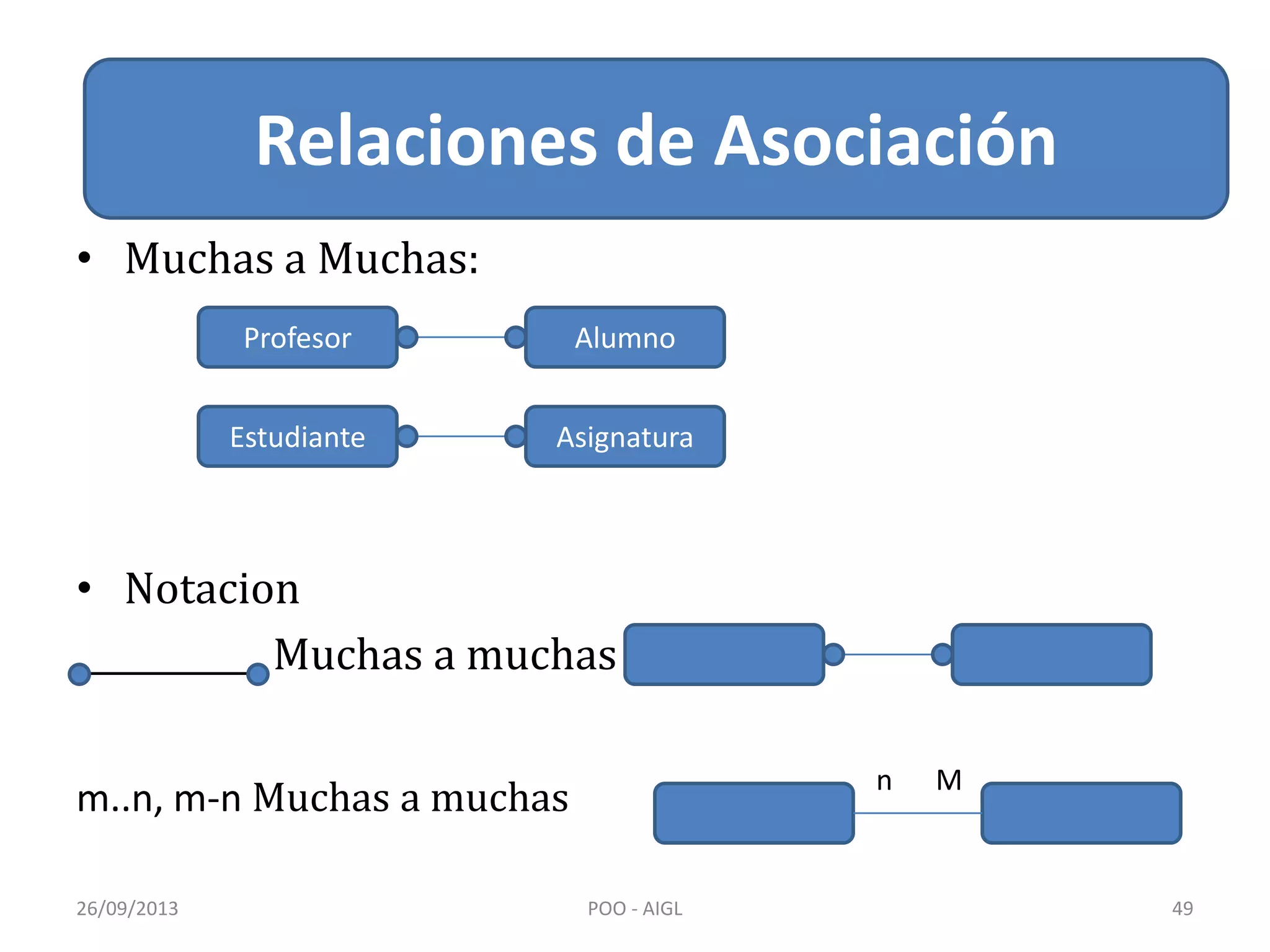 Relaciones de Asociación

• Muchas a Muchas:

Profesor

Alumno

Estudiante

Asignatura

• Notacion

Muchas a muchas

m..n, m-n Muchas a muchas

n M

26/09/2013 POO - AIGL 49